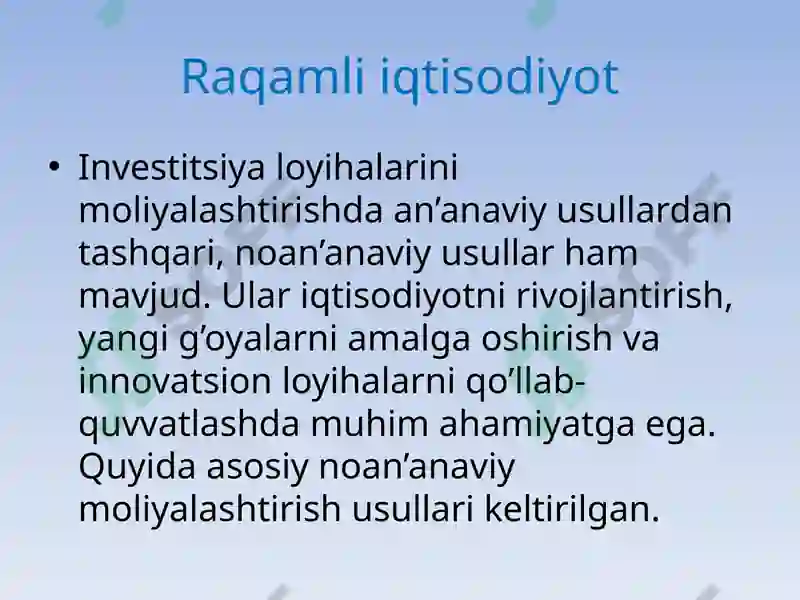 Raqamli iqtisodiyot

• Investitsiya loyihalarini moliyalashtirishda an’anaviy usullardan tashqari, noan’anaviy usullar ham mavjud. Ular iqtisodiyotni rivojlantirish, yangi g’oyalarni amalga oshirish va innovatsion loyihalarni qo’llab-quvvatlashda muhim ahamiyatga ega. Quyida asosiy noan’anaviy moliyalashtirish usullari keltirilgan.